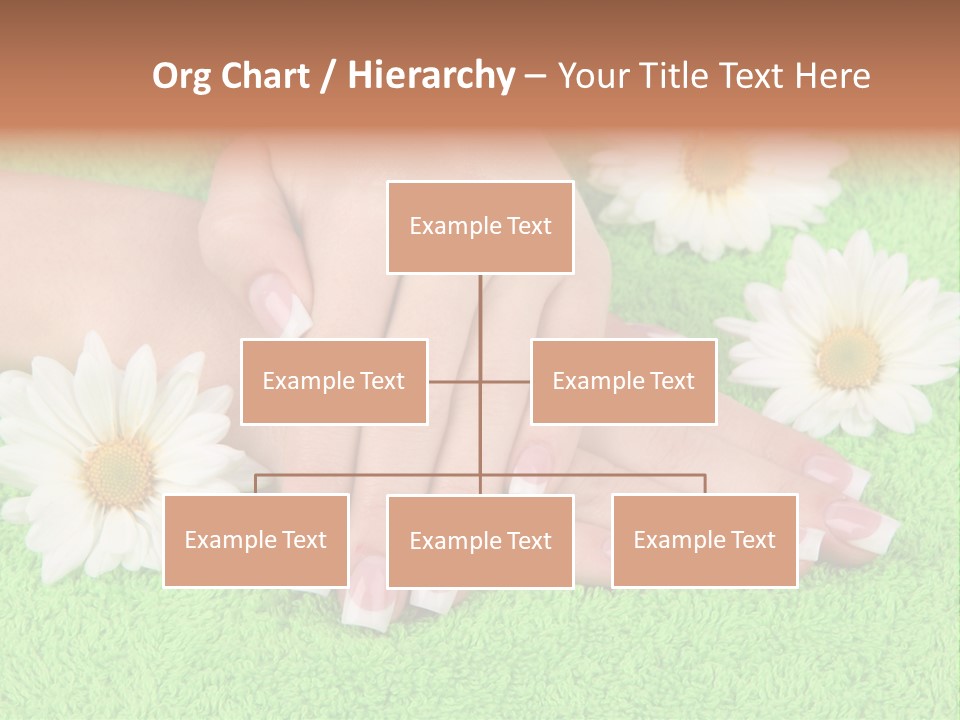 Org Chart / Hierarchy – Your Title Text Here

Example Text

Example Text

Example Text

Example Text

Example Text

Example Text